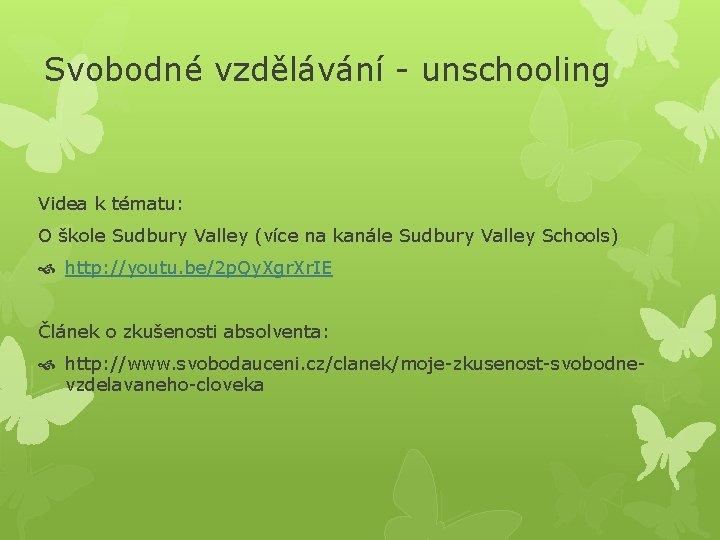 Svobodné vzdělávání - unschooling

Videa k tématu:

O škole Sudbury Valley (více na kanále Sudbury Valley Schools)

http://youtu.be/2pQyXgrXrIE

Článek o zkušenosti absolventa:

http://www.svobodauceni.cz/clanek/moje-zkusenost-svobodne-vzdelavaneho-cloveka